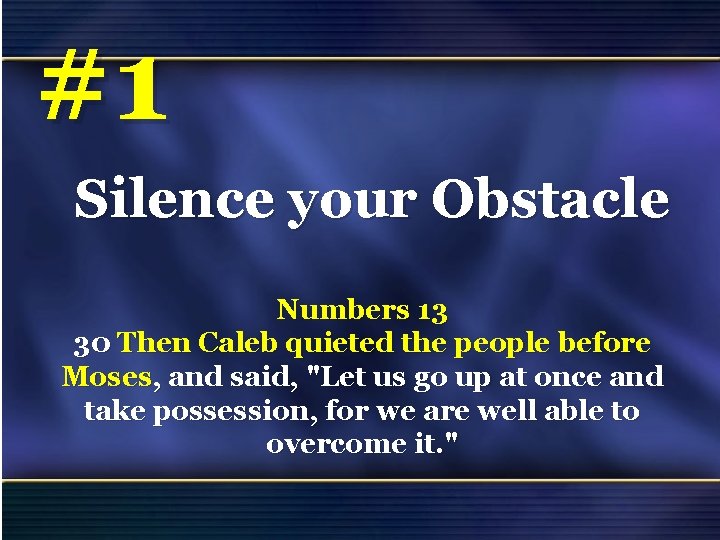 #1

Silence your Obstacle

Numbers 13
30 Then Caleb quieted the people before Moses, and said, "Let us go up at once and take possession, for we are well able to overcome it."